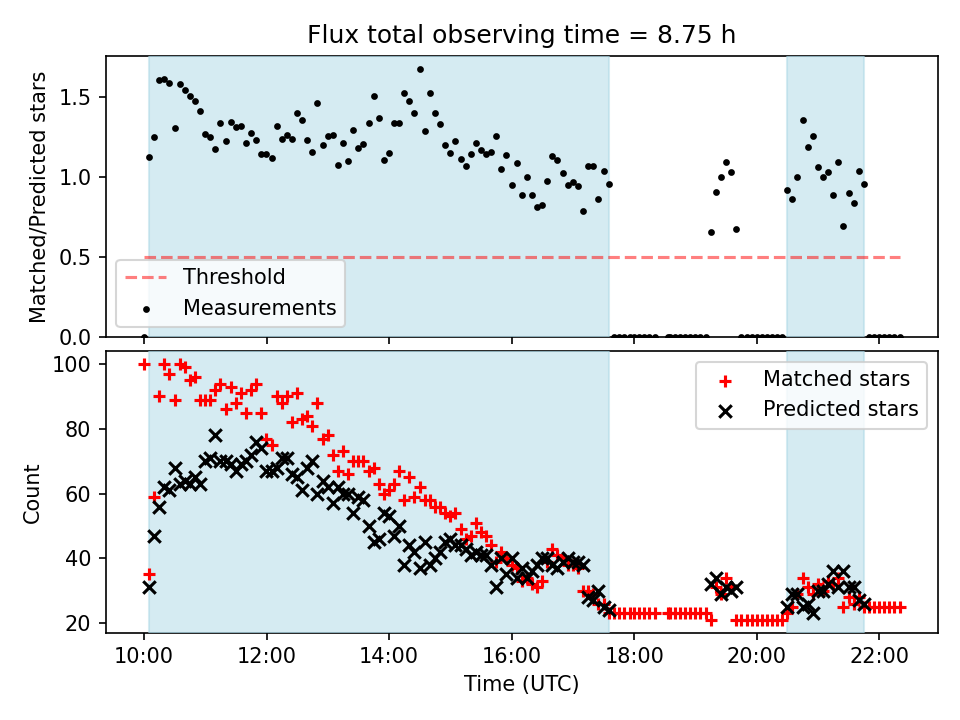 Flux total observing time = 8.75 h

Matched/Predicted stars

1.5
1.0
0.5
0.0

Threshold
Measurements

Count

100
80
60
40
20

Matched stars
Predicted stars

10:00
12:00
14:00
16:00
18:00
20:00
22:00

Time (UTC)